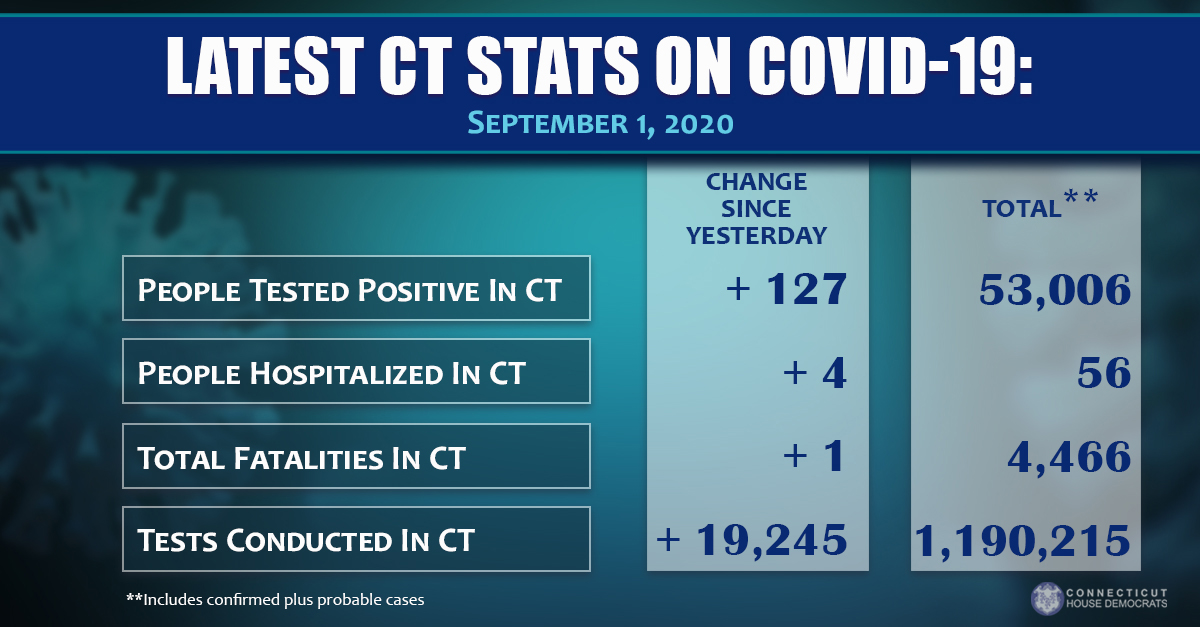 LATEST CT STATS ON COVID-19:
SEPTEMBER 1, 2020

| | CHANGE SINCE YESTERDAY | TOTAL** |
|---|---|---|
| PEOPLE TESTED POSITIVE IN CT | + 127 | 53,006 |
| PEOPLE HOSPITALIZED IN CT | + 4 | 56 |
| TOTAL FATALITIES IN CT | + 1 | 4,466 |
| TESTS CONDUCTED IN CT | + 19,245 | 1,190,215 |

**Includes confirmed plus probable cases

CONNECTICUT HOUSE DEMOCRATS